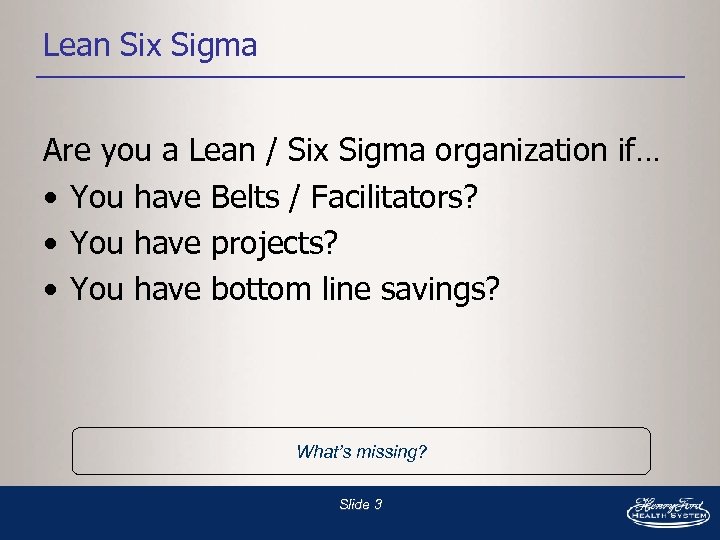 Lean Six Sigma

Are you a Lean / Six Sigma organization if…

• You have Belts / Facilitators?
• You have projects?
• You have bottom line savings?

What's missing?

Slide 3

Henry Ford
HEALTH SYSTEM